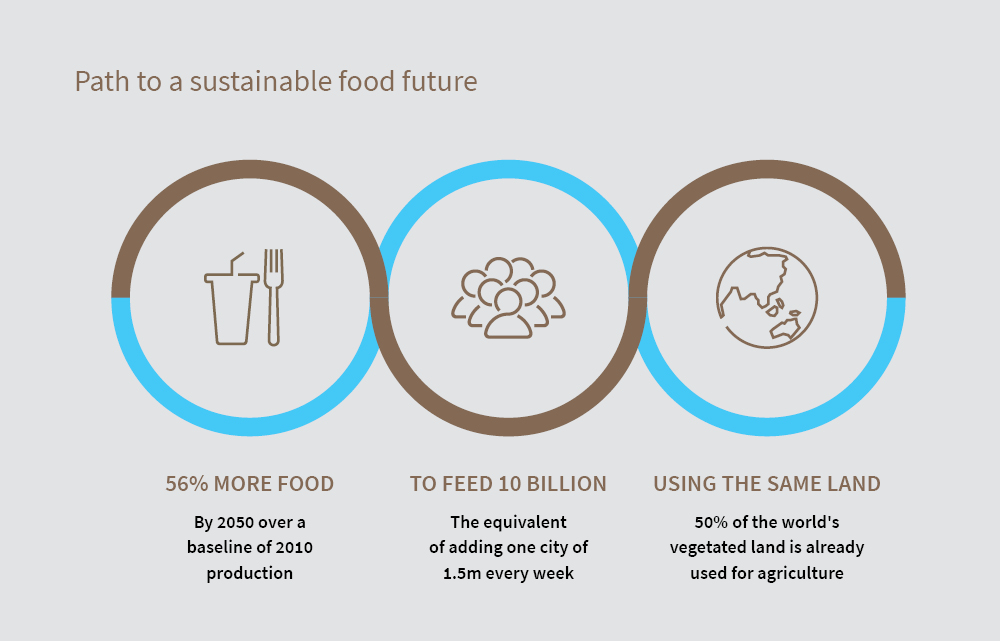 Path to a sustainable food future

56% MORE FOOD

By 2050 over a baseline of 2010 production

TO FEED 10 BILLION

The equivalent of adding one city of 1.5m every week

USING THE SAME LAND

50% of the world's vegetated land is already used for agriculture